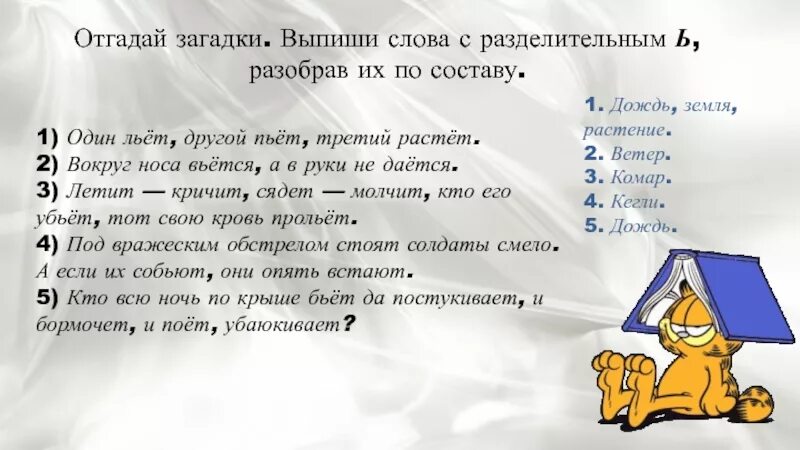 Отгадай загадки. Выпиши слова с разделительным Ь, разобрав их по составу.

1) Один льёт, другой пьёт, третий растёт.
2) Вокруг носа вьётся, а в руки не даётся.
3) Летит — кричит, сядет — молчит, кто его убьёт, тот свою кровь прольёт.
4) Под вражеским обстрелом стоят солдаты смело. А если их собьют, они опять встают.
5) Кто всю ночь по крыше бьёт да постукивает, и бормочет, и поёт, убаюкивает?

1. Дождь, земля, растение.
2. Ветер.
3. Комар.
4. Кегли.
5. Дождь.